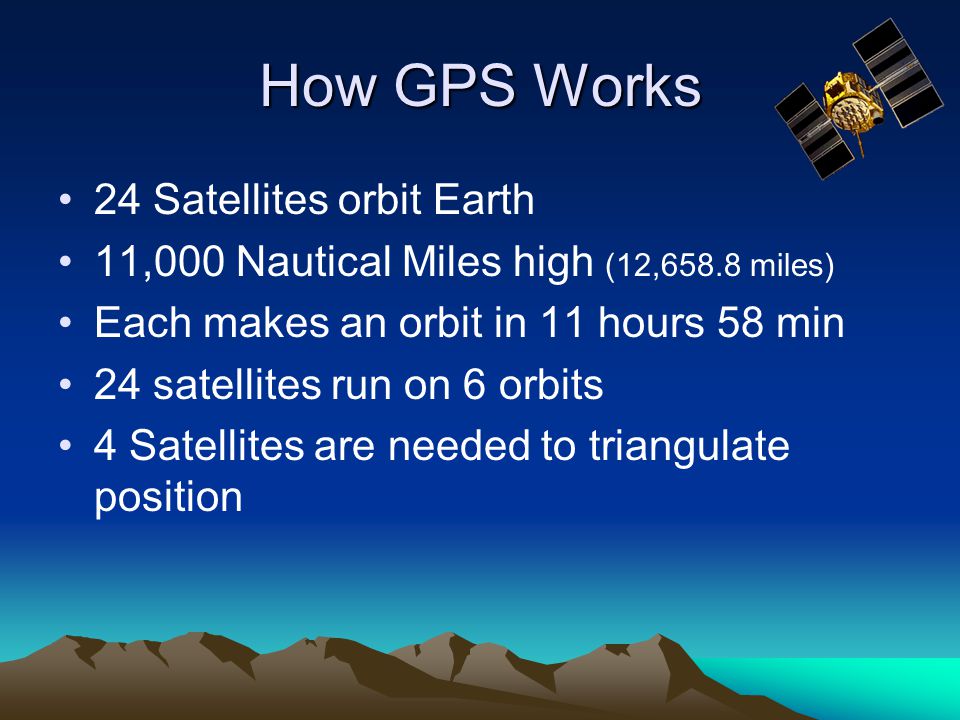 How GPS Works

• 24 Satellites orbit Earth
• 11,000 Nautical Miles high (12,658.8 miles)
• Each makes an orbit in 11 hours 58 min
• 24 satellites run on 6 orbits
• 4 Satellites are needed to triangulate position